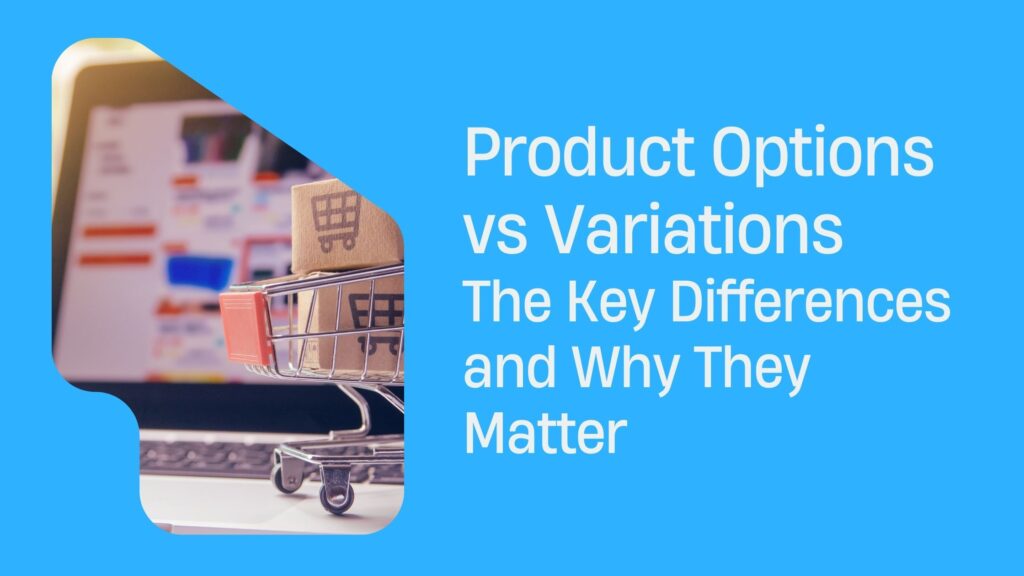 Product Options vs Variations
The Key Differences and Why They Matter